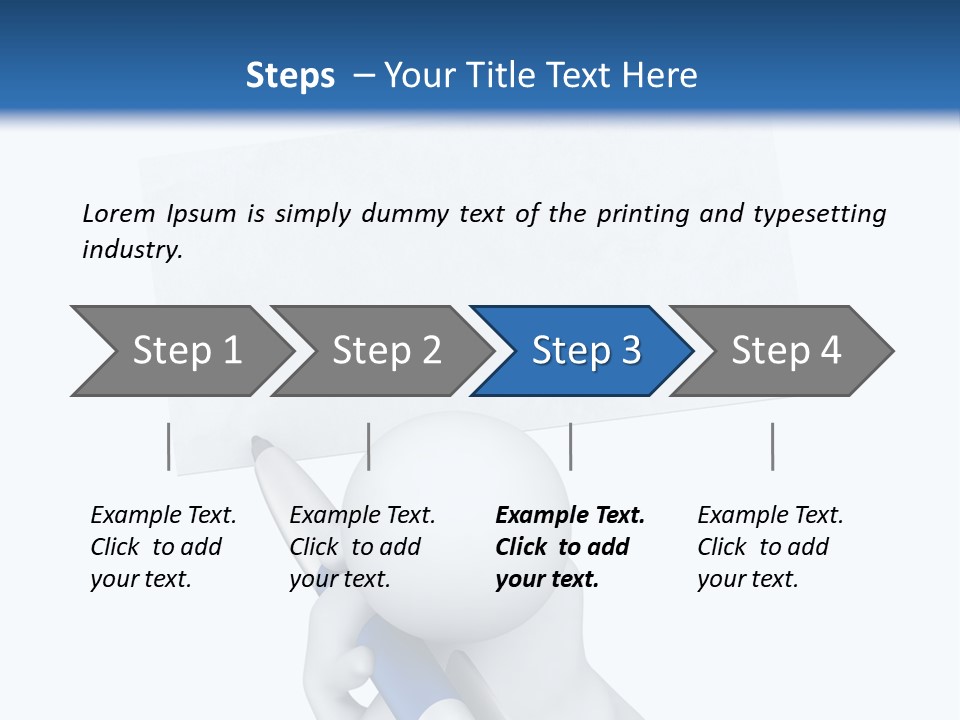 Steps – Your Title Text Here

Lorem Ipsum is simply dummy text of the printing and typesetting industry.

Step 1

Step 2

Step 3

Step 4

Example Text. Click to add your text.

Example Text. Click to add your text.

Example Text. Click to add your text.

Example Text. Click to add your text.